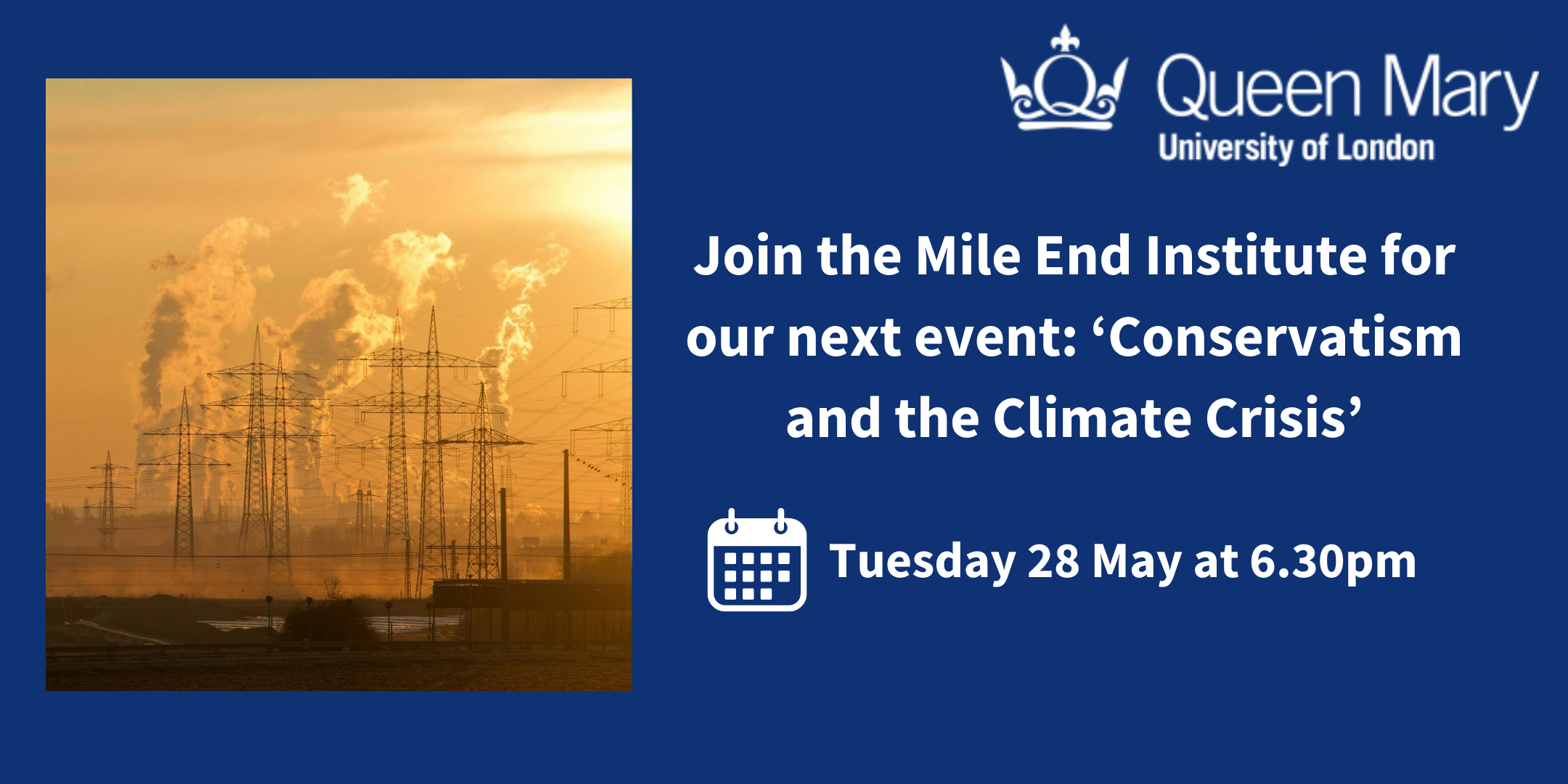 Queen Mary
University of London

Join the Mile End Institute for our next event: ‘Conservatism and the Climate Crisis’

Tuesday 28 May at 6.30pm